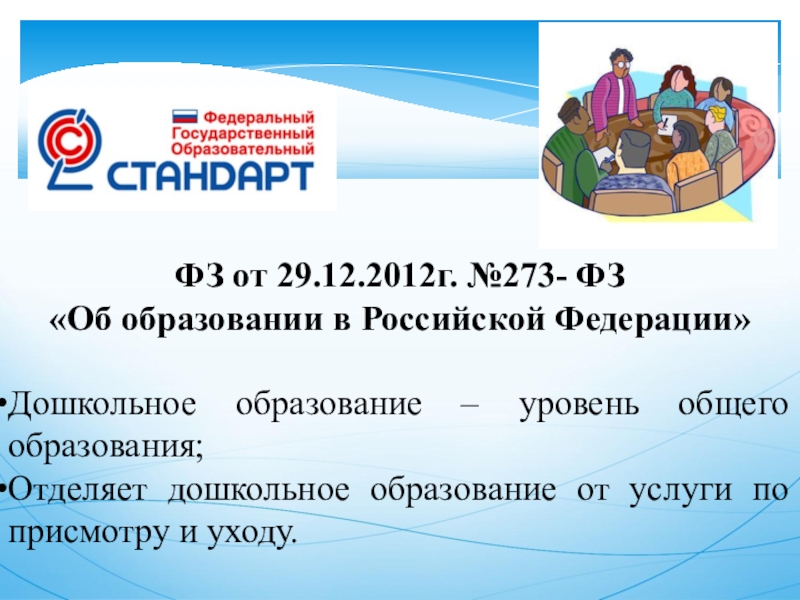 Федеральный
Государственный
Образовательный
СТАНДАРТ

ФЗ от 29.12.2012г. №273- ФЗ
«Об образовании в Российской Федерации»

•Дошкольное образование – уровень общего образования;
•Отделяет дошкольное образование от услуги по присмотру и уходу.